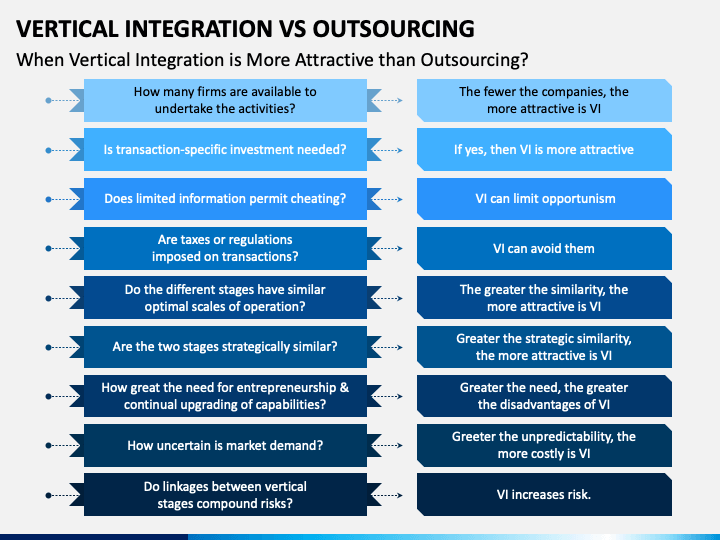 VERTICAL INTEGRATION VS OUTSOURCING

When Vertical Integration is More Attractive than Outsourcing?

| | |
|---|---|
| How many firms are available to undertake the activities? | The fewer the companies, the more attractive is VI |
| Is transaction-specific investment needed? | If yes, then VI is more attractive |
| Does limited information permit cheating? | VI can limit opportunism |
| Are taxes or regulations imposed on transactions? | VI can avoid them |
| Do the different stages have similar optimal scales of operation? | The greater the similarity, the more attractive is VI |
| Are the two stages strategically similar? | Greater the strategic similarity, the more attractive is VI |
| How great the need for entrepreneurship & continual upgrading of capabilities? | Greater the need, the greater the disadvantages of VI |
| How uncertain is market demand? | Greeter the unpredictability, the more costly is VI |
| Do linkages between vertical stages compound risks? | VI increases risk. |